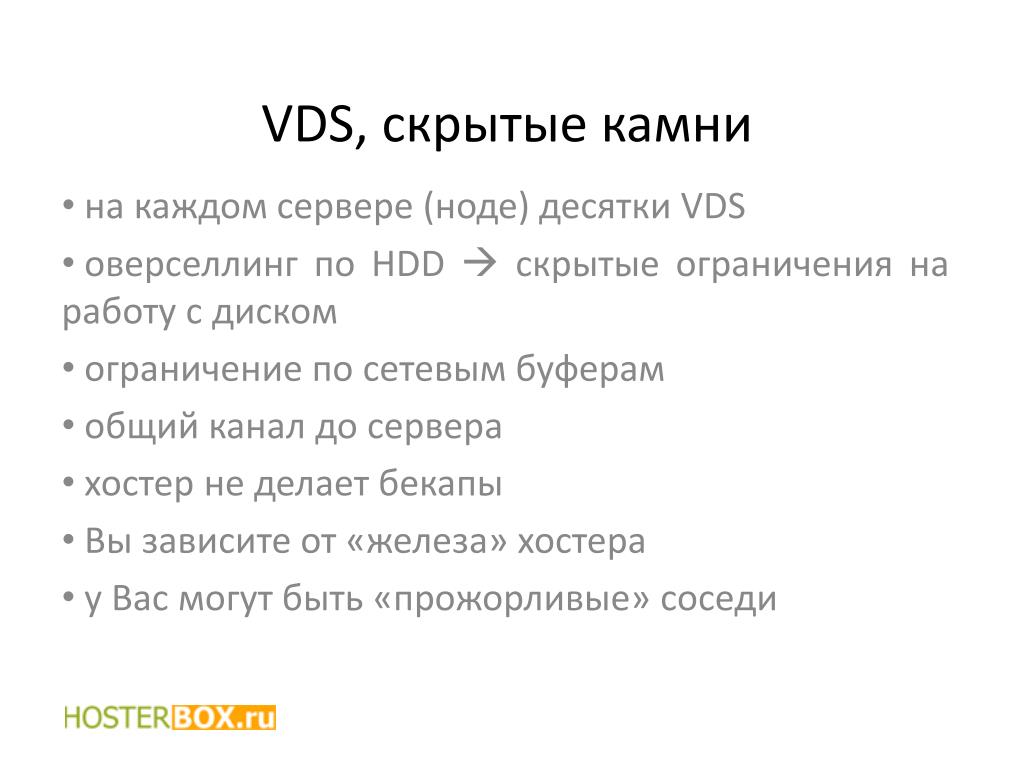 VDS, скрытые камни

• на каждом сервере (ноде) десятки VDS

• оверселлинг по HDD → скрытые ограничения на работу с диском

• ограничение по сетевым буферам

• общий канал до сервера

• хостер не делает бекапы

• Вы зависите от «железа» хостера

• у Вас могут быть «прожорливые» соседи

HOSTERBOX.ru